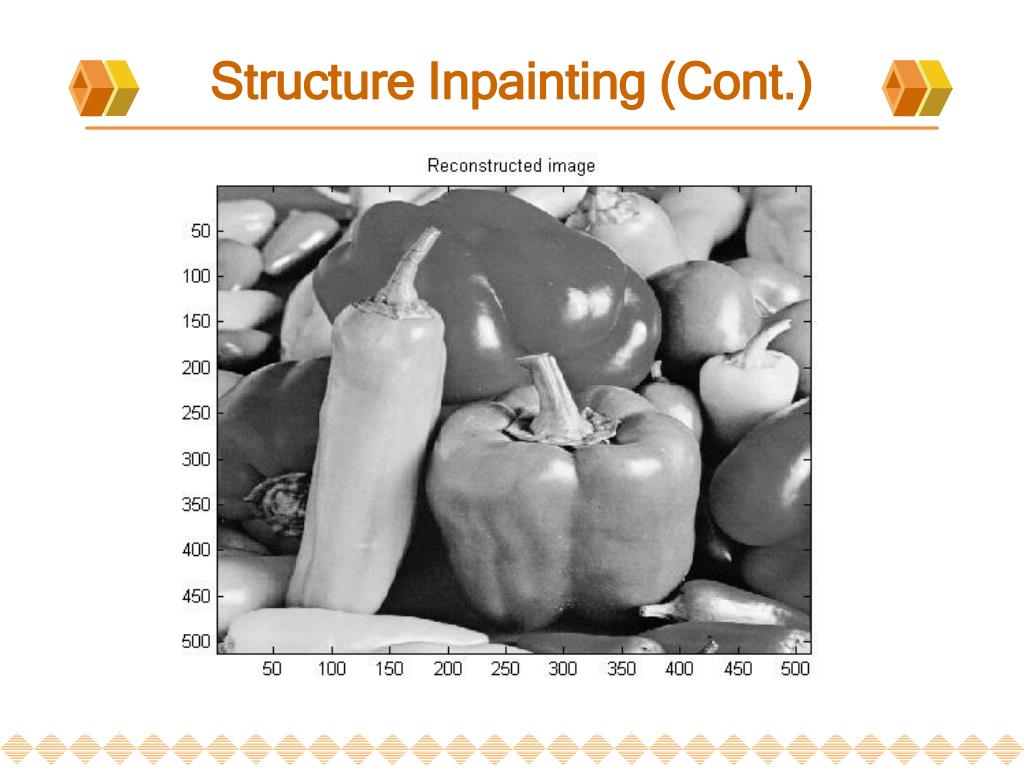 Structure Inpainting (Cont.)

Reconstructed image

50
100
150
200
250
300
350
400
450
500

50 100 150 200 250 300 350 400 450 500